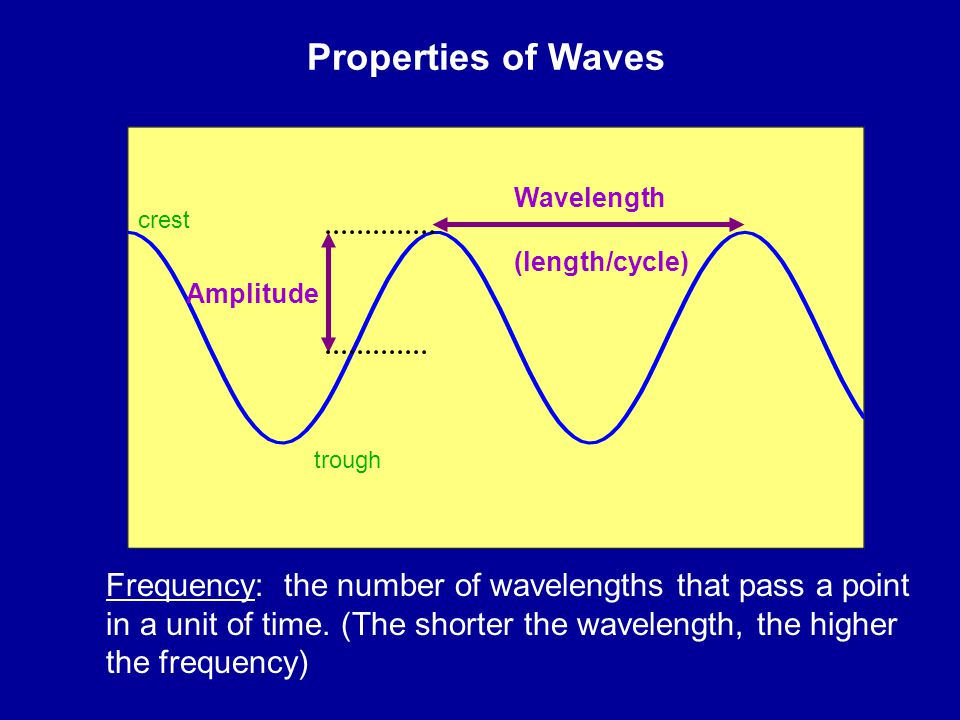 Properties of Waves

crest

Wavelength

(length/cycle)

Amplitude

trough

Frequency: the number of wavelengths that pass a point in a unit of time. (The shorter the wavelength, the higher the frequency)